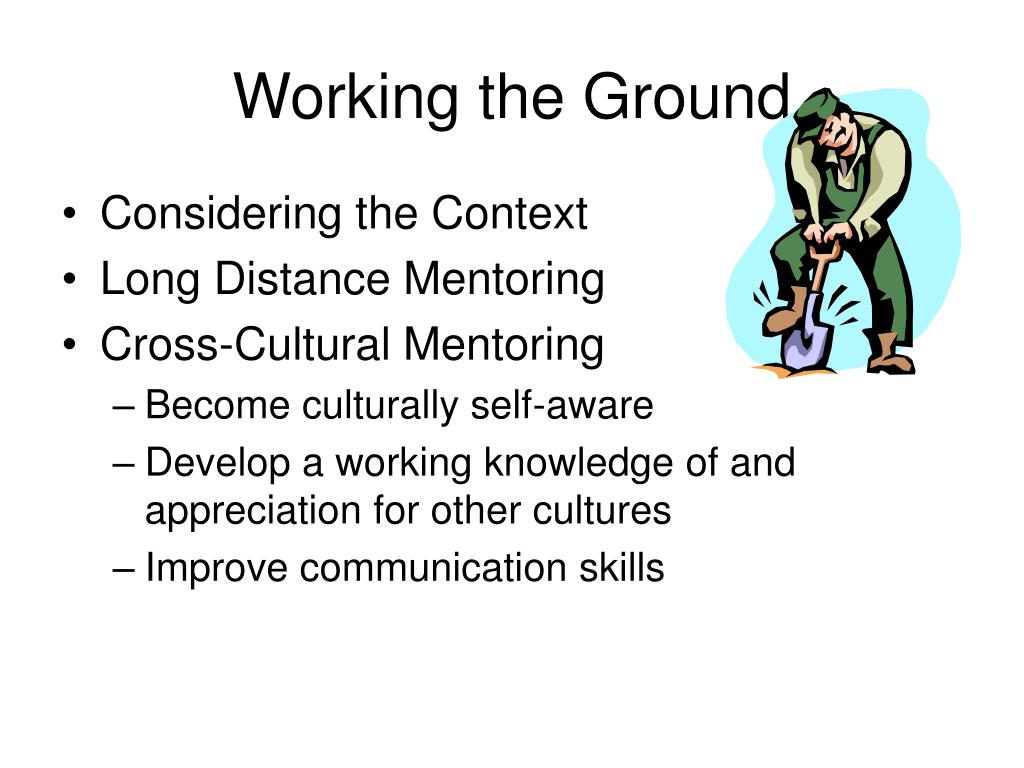 Working the Ground

• Considering the Context
• Long Distance Mentoring
• Cross-Cultural Mentoring
  – Become culturally self-aware
  – Develop a working knowledge of and appreciation for other cultures
  – Improve communication skills